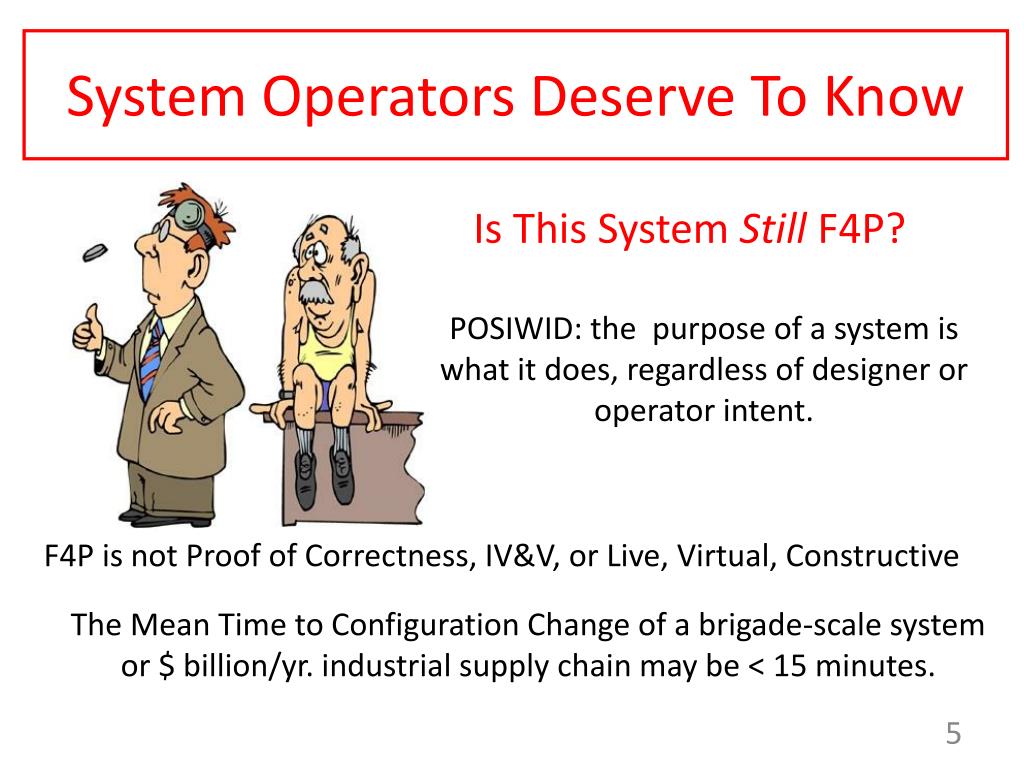 System Operators Deserve To Know

Is This System Still F4P?

POSIWID: the purpose of a system is what it does, regardless of designer or operator intent.

F4P is not Proof of Correctness, IV&V, or Live, Virtual, Constructive

The Mean Time to Configuration Change of a brigade-scale system or \$ billion/yr. industrial supply chain may be < 15 minutes.

5